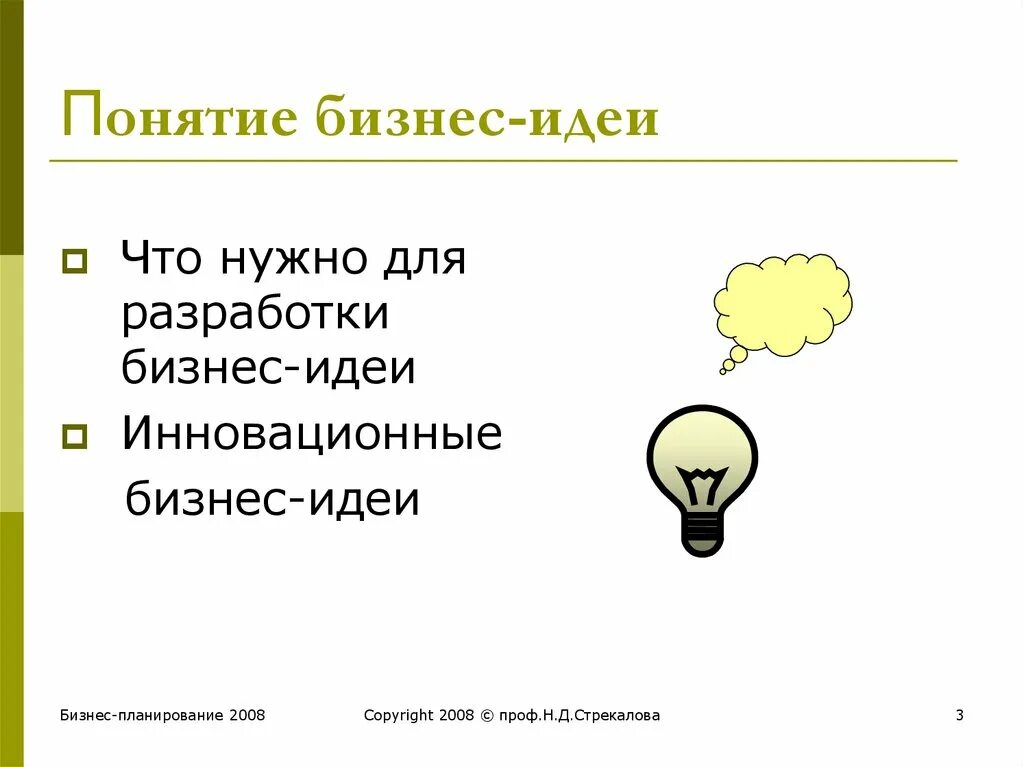 Понятие бизнес-идеи

Что нужно для разработки бизнес-идеи

Инновационные бизнес-идеи

Бизнес-планирование 2008

Copyright 2008 © проф.Н.Д.Стрекалова

3